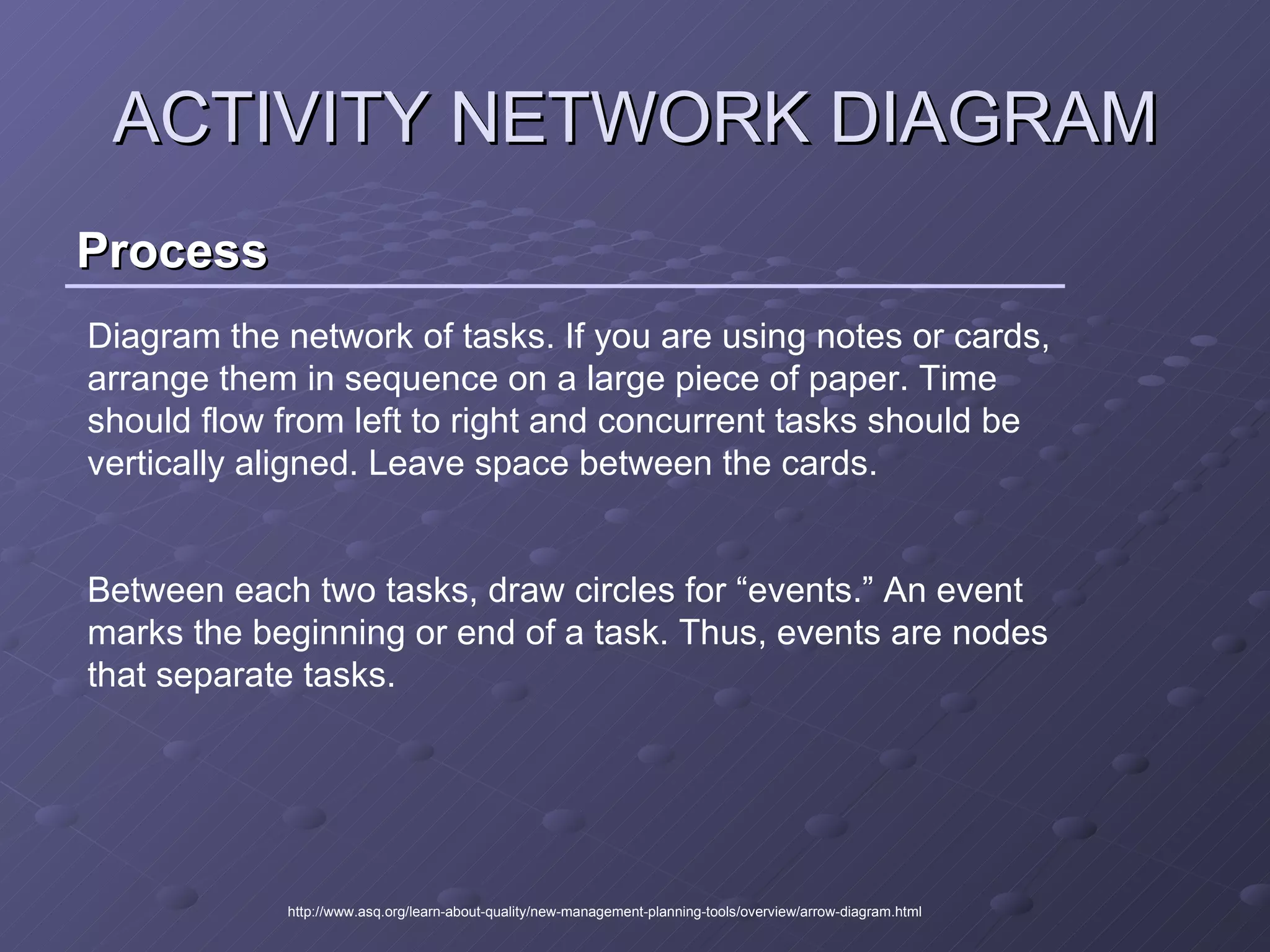 ACTIVITY NETWORK DIAGRAM

Process

Diagram the network of tasks. If you are using notes or cards, arrange them in sequence on a large piece of paper. Time should flow from left to right and concurrent tasks should be vertically aligned. Leave space between the cards.

Between each two tasks, draw circles for “events.” An event marks the beginning or end of a task. Thus, events are nodes that separate tasks.

http://www.asq.org/learn-about-quality/new-management-planning-tools/overview/arrow-diagram.html